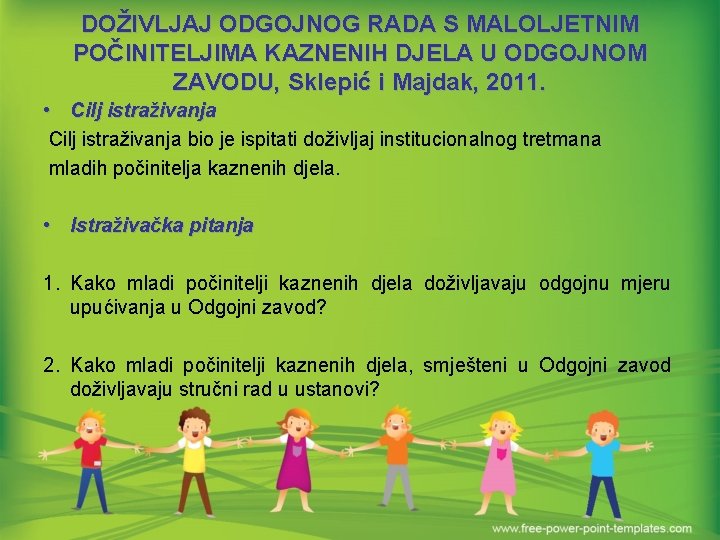 DOŽIVLJAJ ODGOJNOG RADA S MALOLJETNIM POČINITELJIMA KAZNENIH DJELA U ODGOJNOM ZAVODU, Sklepić i Majdak, 2011.

• Cilj istraživanja

Cilj istraživanja bio je ispitati doživljaj institucionalnog tretmana mladih počinitelja kaznenih djela.

• Istraživačka pitanja

1. Kako mladi počinitelji kaznenih djela doživljavaju odgojnu mjeru upućivanja u Odgojni zavod?

2. Kako mladi počinitelji kaznenih djela, smješteni u Odgojni zavod doživljavaju stručni rad u ustanovi?

www.free-power-point-templates.com